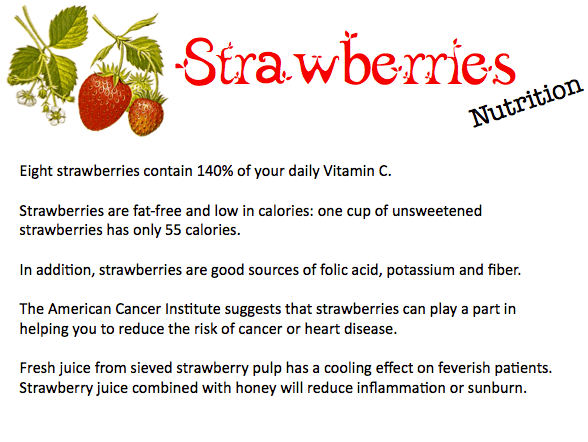 Strawberries

Nutrition

Eight strawberries contain 140% of your daily Vitamin C.

Strawberries are fat-free and low in calories: one cup of unsweetened strawberries has only 55 calories.

In addition, strawberries are good sources of folic acid, potassium and fiber.

The American Cancer Institute suggests that strawberries can play a part in helping you to reduce the risk of cancer or heart disease.

Fresh juice from sieved strawberry pulp has a cooling effect on feverish patients. Strawberry juice combined with honey will reduce inflammation or sunburn.